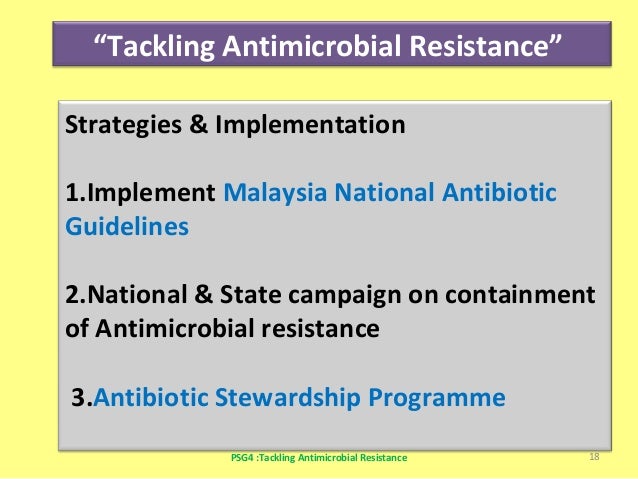 “Tackling Antimicrobial Resistance”

Strategies & Implementation

1.Implement Malaysia National Antibiotic Guidelines

2.National & State campaign on containment of Antimicrobial resistance

3.Antibiotic Stewardship Programme

PSG4 :Tackling Antimicrobial Resistance

18